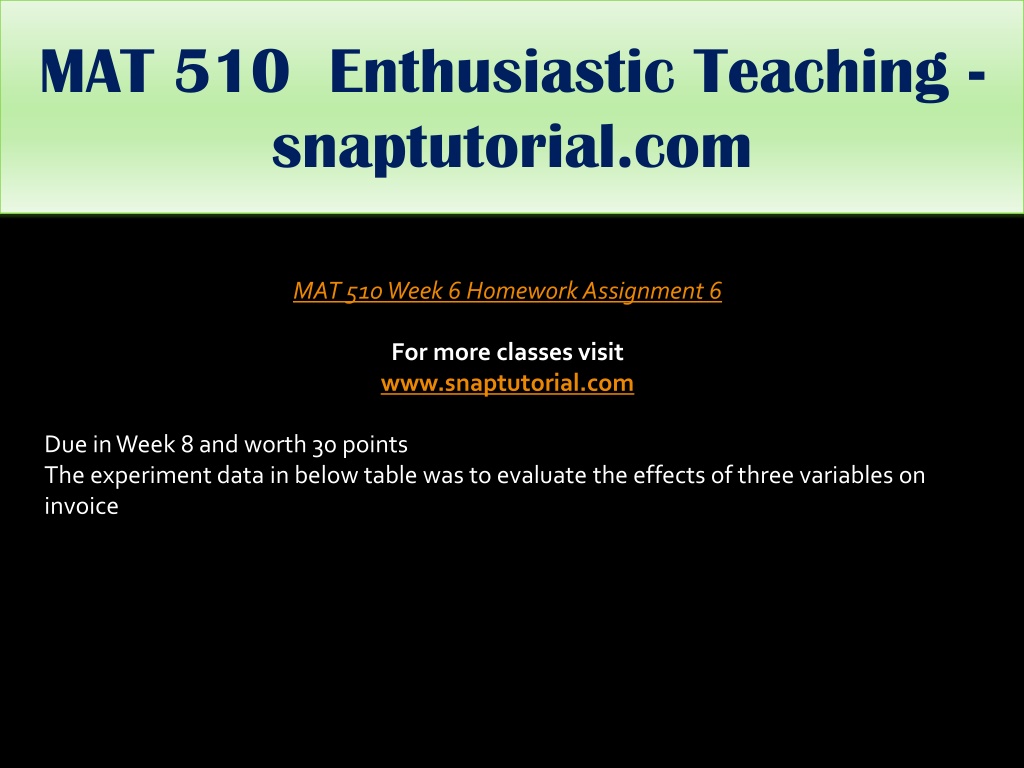 MAT 510 Enthusiastic Teaching - snaptutorial.com

MAT 510 Week 6 Homework Assignment 6

For more classes visit
www.snaptutorial.com

Due in Week 8 and worth 30 points
The experiment data in below table was to evaluate the effects of three variables on invoice